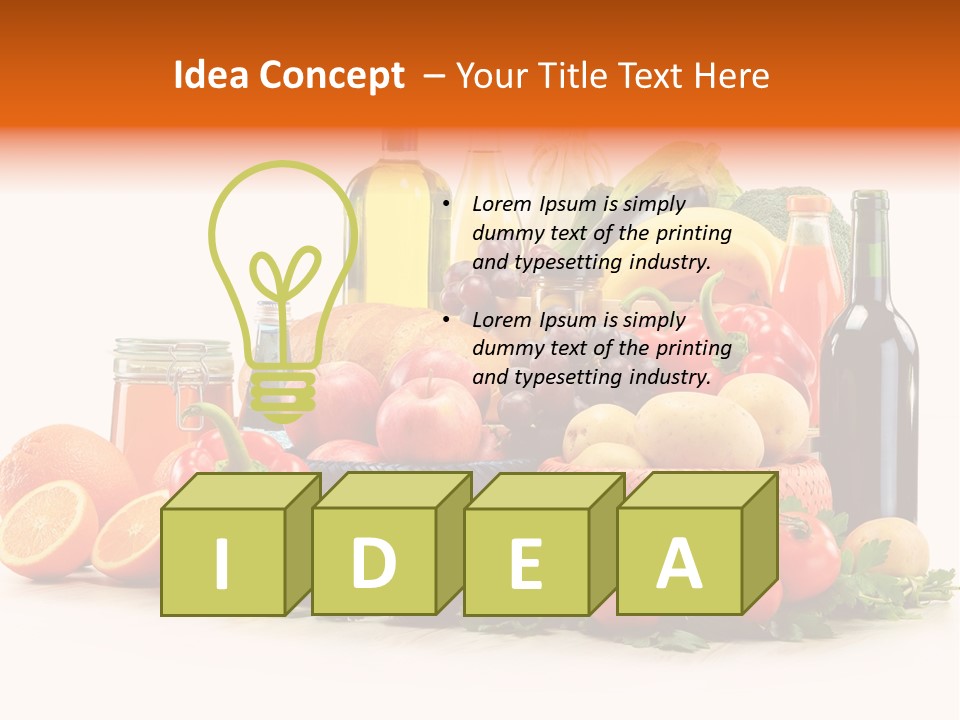 Idea Concept – Your Title Text Here

• Lorem Ipsum is simply dummy text of the printing and typesetting industry.

• Lorem Ipsum is simply dummy text of the printing and typesetting industry.

I D E A